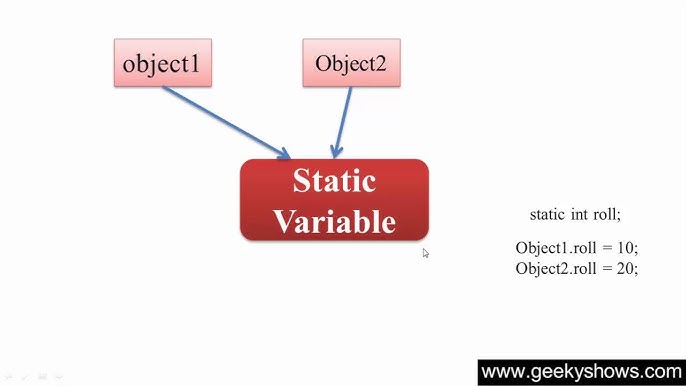 object1

Object2

Static Variable

static int roll;

Object1.roll = 10;
Object2.roll = 20;

www.geekyshows.com